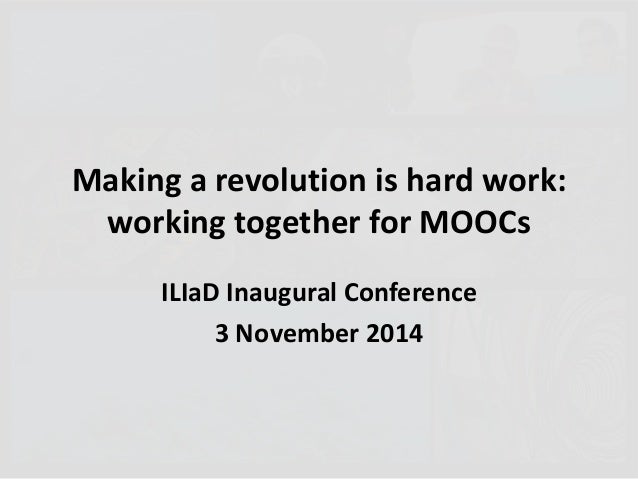 Making a revolution is hard work: working together for MOOCs

ILIaD Inaugural Conference

3 November 2014